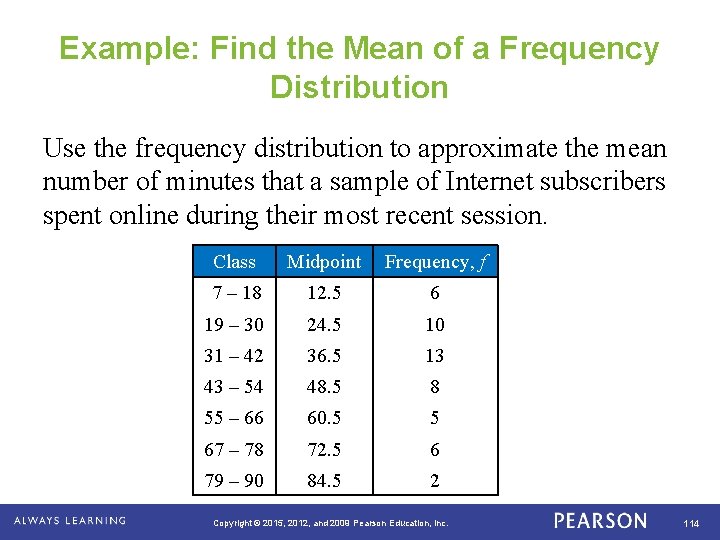 Example: Find the Mean of a Frequency Distribution

Use the frequency distribution to approximate the mean number of minutes that a sample of Internet subscribers spent online during their most recent session.

| Class | Midpoint | Frequency, $f$ |
|---|---|---|
| 7 – 18 | 12.5 | 6 |
| 19 – 30 | 24.5 | 10 |
| 31 – 42 | 36.5 | 13 |
| 43 – 54 | 48.5 | 8 |
| 55 – 66 | 60.5 | 5 |
| 67 – 78 | 72.5 | 6 |
| 79 – 90 | 84.5 | 2 |

ALWAYS LEARNING Copyright © 2015, 2012, and 2009 Pearson Education, Inc. PEARSON 114